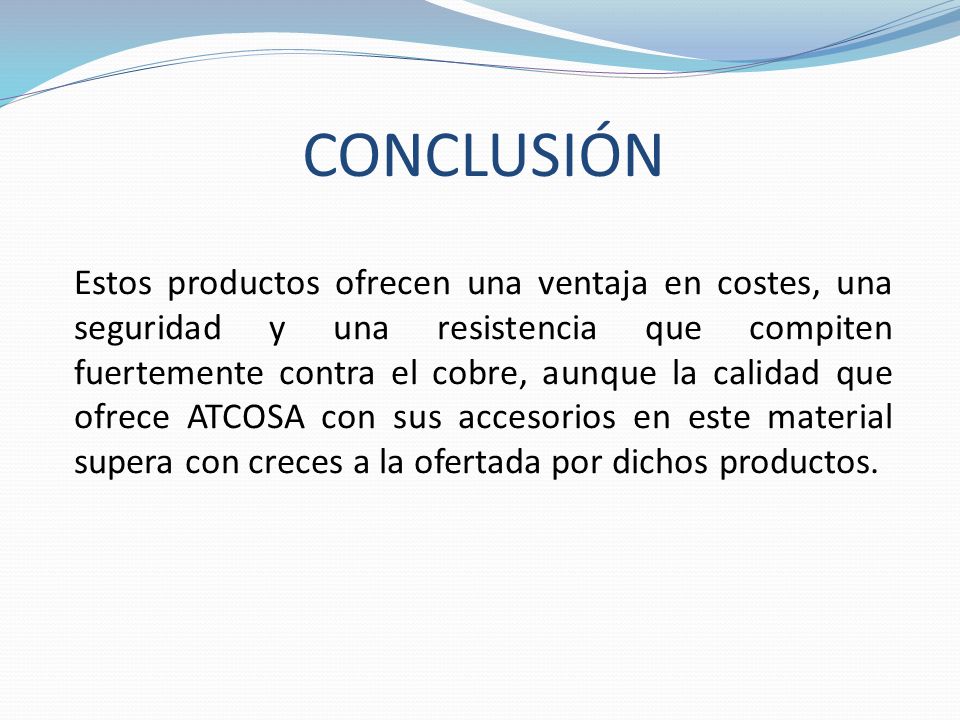 CONCLUSIÓN

Estos productos ofrecen una ventaja en costes, una seguridad y una resistencia que compiten fuertemente contra el cobre, aunque la calidad que ofrece ATCOSA con sus accesorios en este material supera con creces a la ofertada por dichos productos.